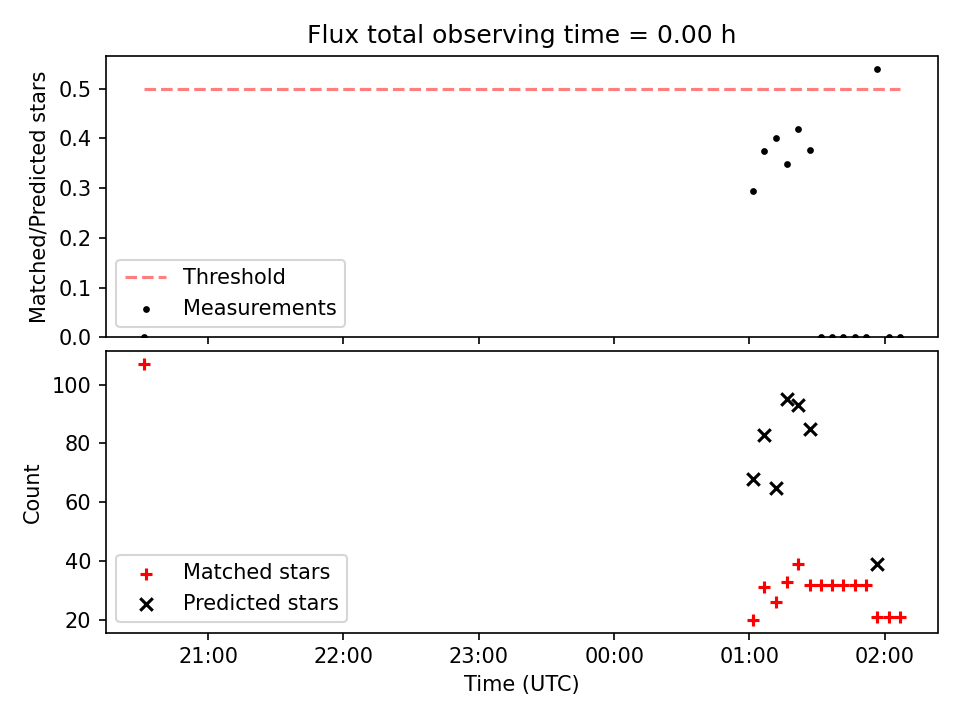 Flux total observing time = 0.00 h

Matched/Predicted stars

0.5
0.4
0.3
0.2
0.1
0.0

Threshold
Measurements

Count

100
80
60
40
20

Matched stars
Predicted stars

21:00
22:00
23:00
00:00
01:00
02:00

Time (UTC)